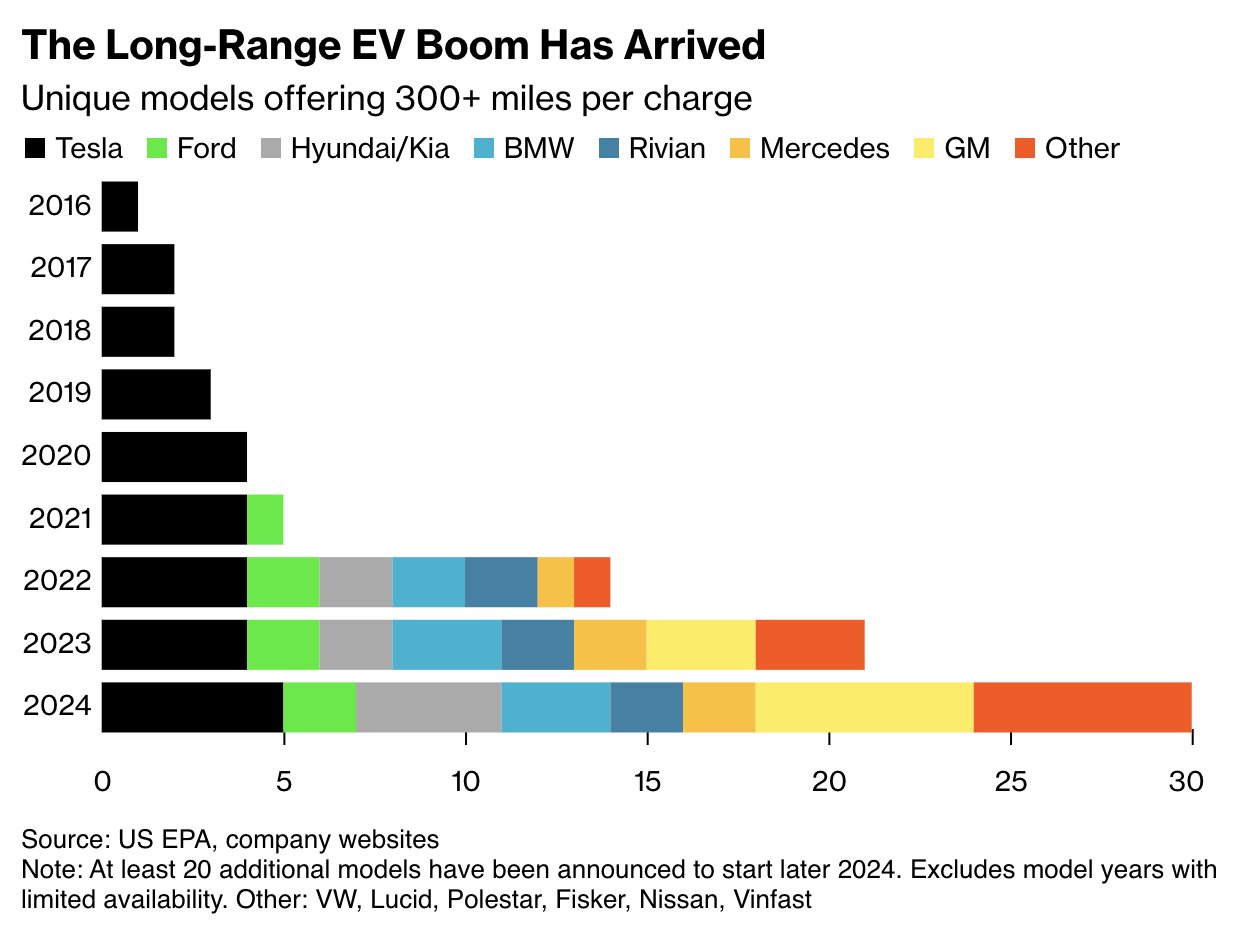 The Long-Range EV Boom Has Arrived

Unique models offering 300+ miles per charge

Tesla Ford Hyundai/Kia BMW Rivian Mercedes GM Other

2016
2017
2018
2019
2020
2021
2022
2023
2024

0 5 10 15 20 25 30

Source: US EPA, company websites
Note: At least 20 additional models have been announced to start later 2024. Excludes model years with limited availability. Other: VW, Lucid, Polestar, Fisker, Nissan, Vinfast